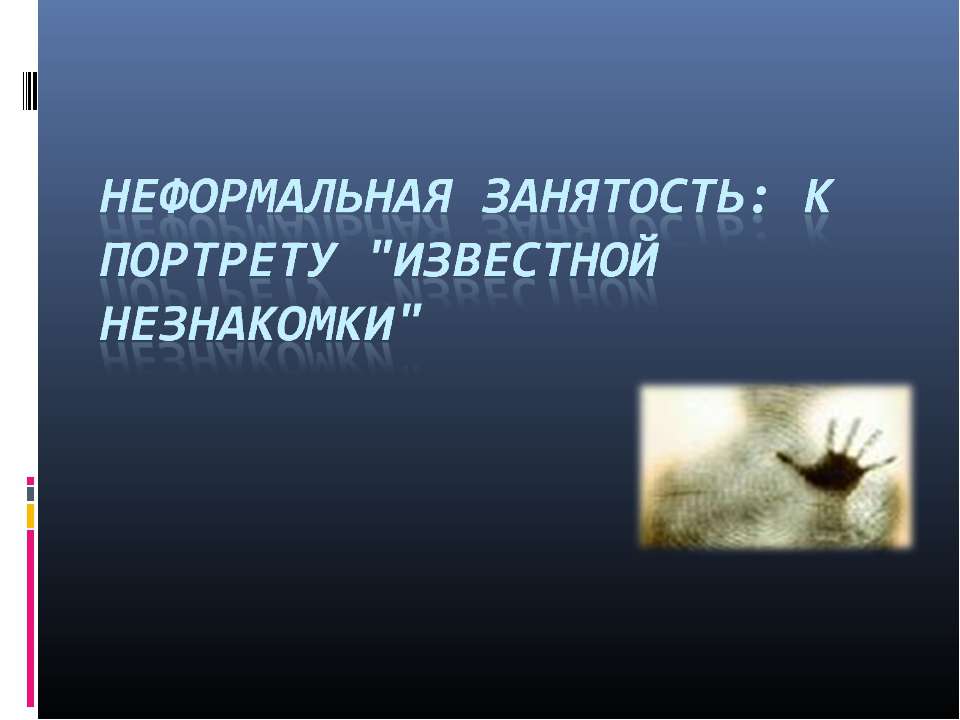 НЕФОРМАЛЬНАЯ ЗАНЯТОСТЬ: К ПОРТРЕТУ "ИЗВЕСТНОЙ НЕЗНАКОМКИ"